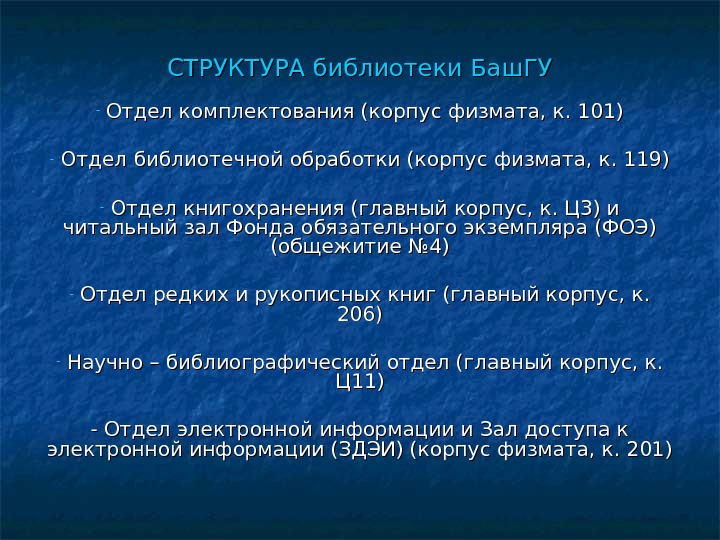 СТРУКТУРА библиотеки БашГУ

- Отдел комплектования (корпус физмата, к. 101)

- Отдел библиотечной обработки (корпус физмата, к. 119)

- Отдел книгохранения (главный корпус, к. Ц3) и читальный зал Фонда обязательного экземпляра (ФОЭ) (общежитие №4)

- Отдел редких и рукописных книг (главный корпус, к. 206)

- Научно – библиографический отдел (главный корпус, к. Ц11)

- Отдел электронной информации и Зал доступа к электронной информации (ЗДЭИ) (корпус физмата, к. 201)